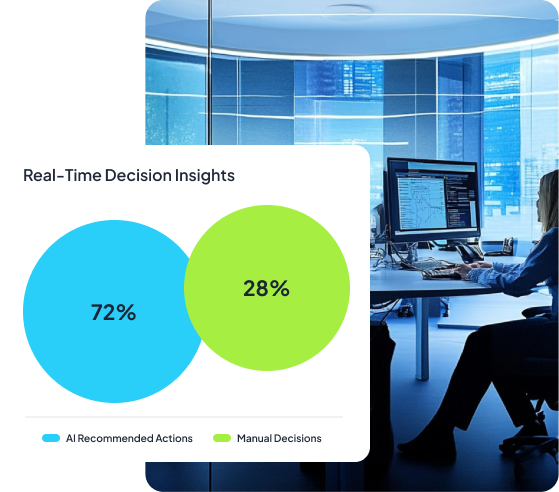 Real-Time Decision Insights

72%

28%

AI Recommended Actions

Manual Decisions